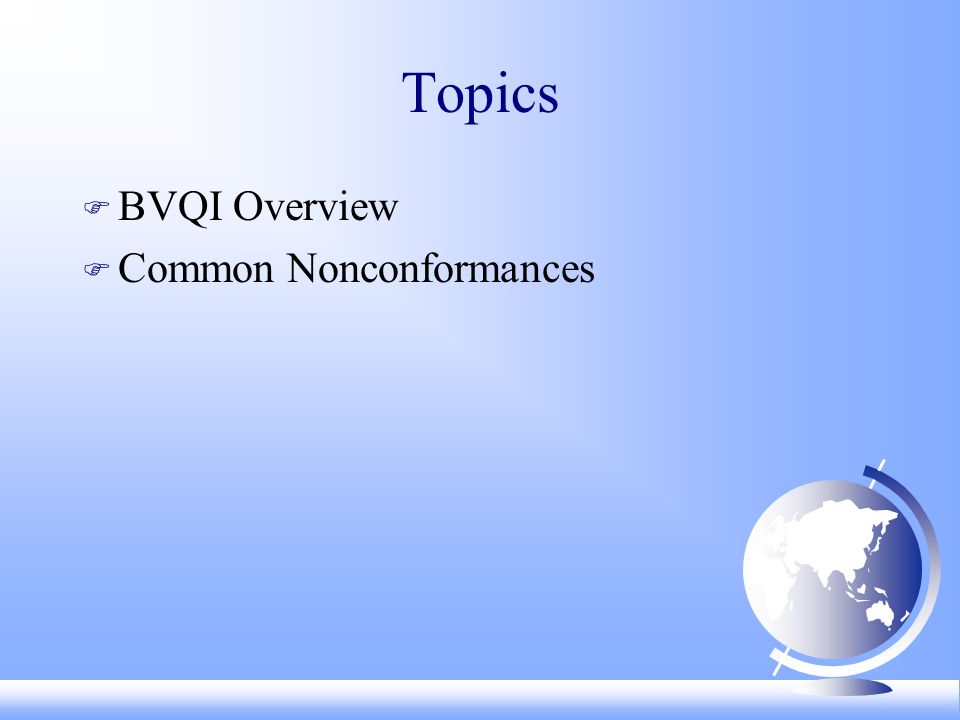 Topics

BVQI Overview

Common Nonconformances